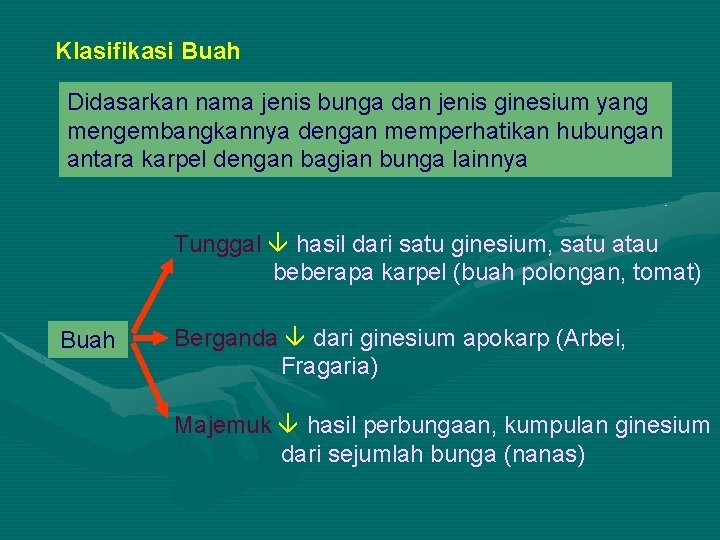 Klasifikasi Buah

Didasarkan nama jenis bunga dan jenis ginesium yang mengembangkannya dengan memperhatikan hubungan antara karpel dengan bagian bunga lainnya

Buah

Tunggal ↓ hasil dari satu ginesium, satu atau beberapa karpel (buah polongan, tomat)

Berganda ↓ dari ginesium apokarp (Arbei, Fragaria)

Majemuk ↓ hasil perbungaan, kumpulan ginesium dari sejumlah bunga (nanas)